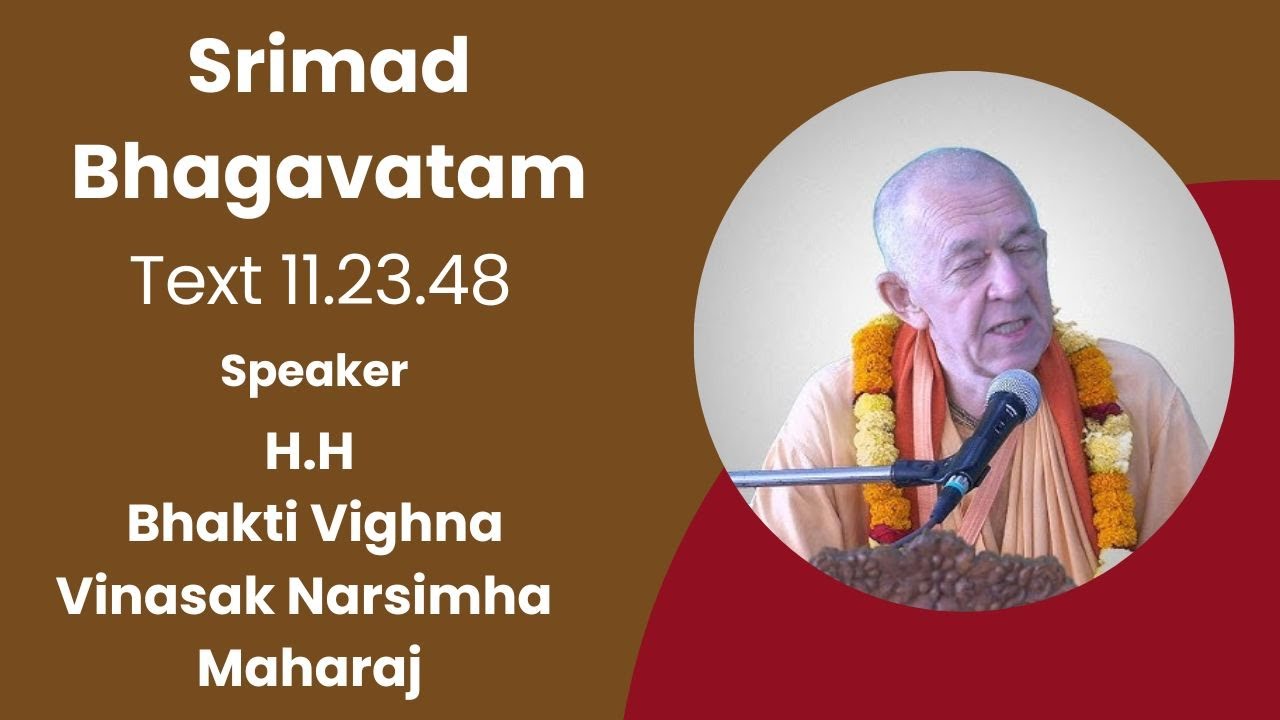 Srimad Bhagavatam
Text 11.23.48
Speaker
H.H
Bhakti Vighna Vinasak Narsimha Maharaj